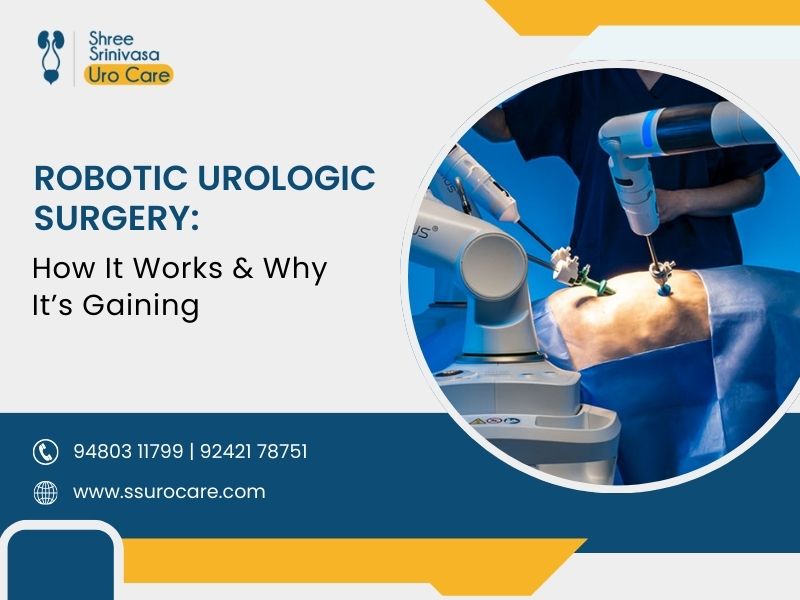 Shree Srinivasa Uro Care

ROBOTIC UROLOGIC SURGERY:

How It Works & Why It's Gaining

94803 11799 | 92421 78751

www.ssurocare.com